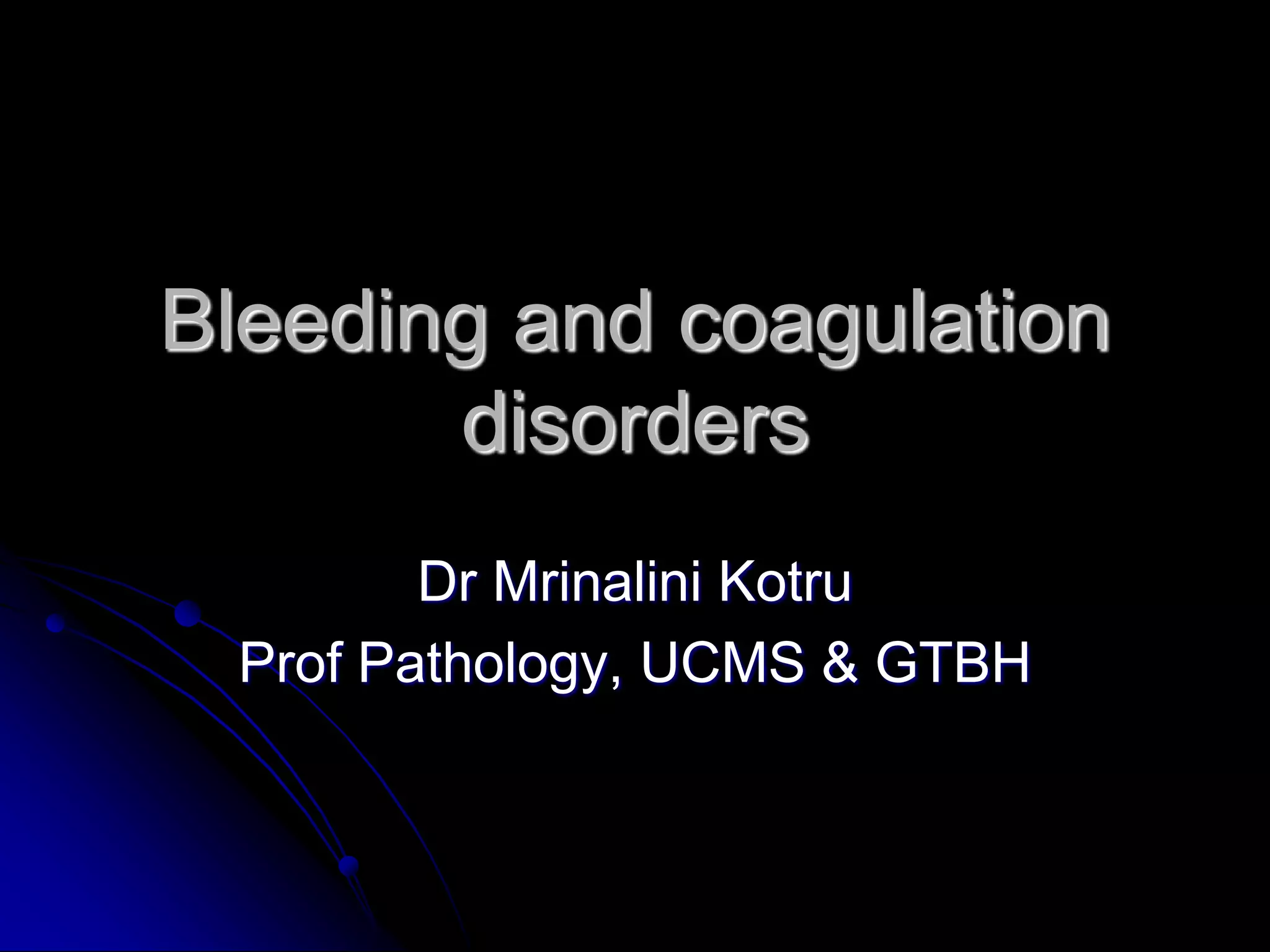 Bleeding and coagulation disorders

Dr Mrinalini Kotru
Prof Pathology, UCMS & GTBH